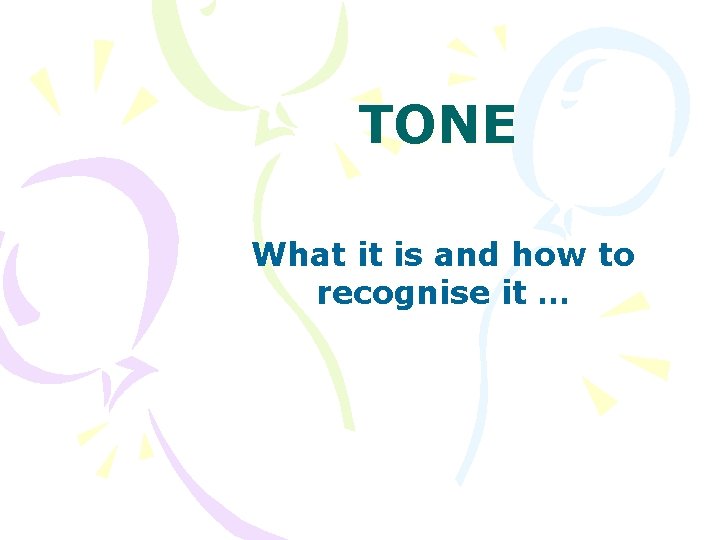 TONE

What it is and how to recognise it …